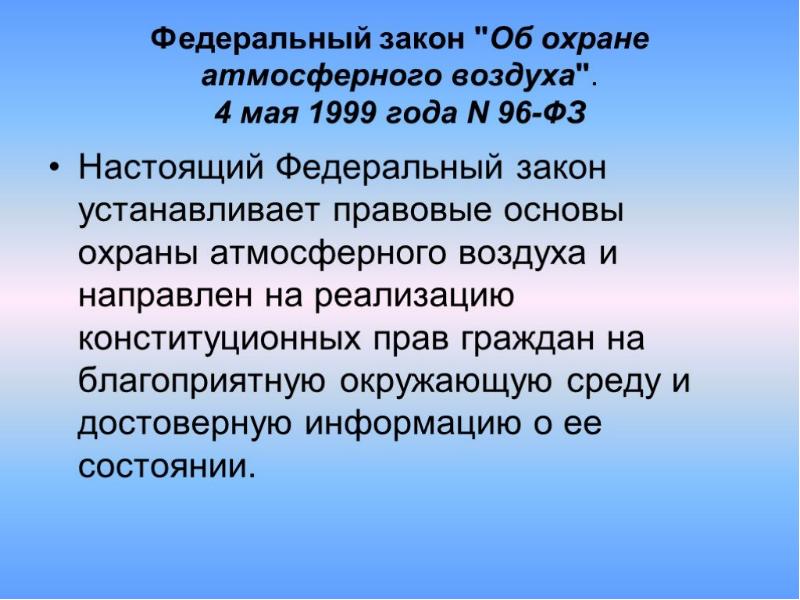 Федеральный закон "Об охране атмосферного воздуха". 4 мая 1999 года N 96-ФЗ

• Настоящий Федеральный закон устанавливает правовые основы охраны атмосферного воздуха и направлен на реализацию конституционных прав граждан на благоприятную окружающую среду и достоверную информацию о ее состоянии.